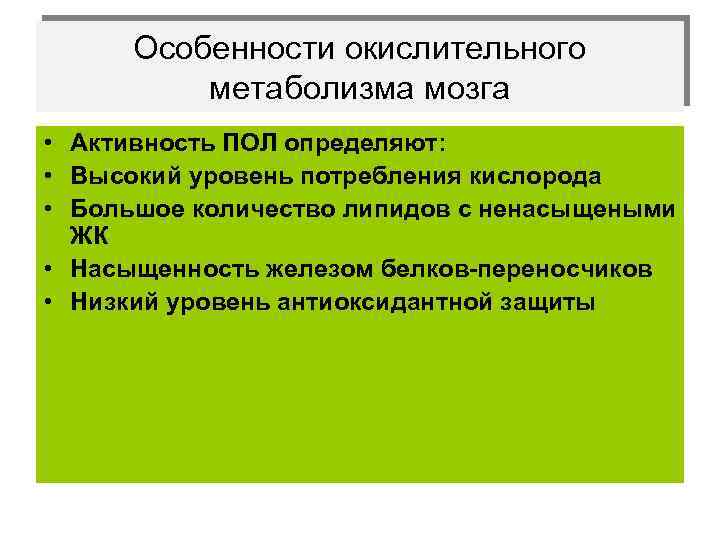 Особенности окислительного метаболизма мозга

• Активность ПОЛ определяют:
• Высокий уровень потребления кислорода
• Большое количество липидов с ненасыщеными ЖК
• Насыщенность железом белков-переносчиков
• Низкий уровень антиоксидантной защиты